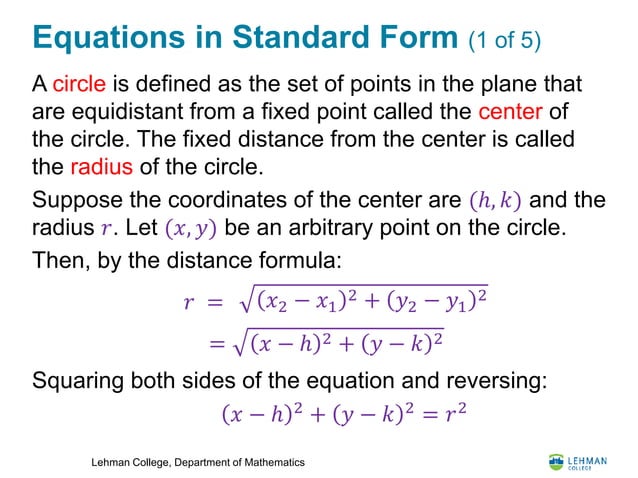 Equations in Standard Form (1 of 5)

A circle is defined as the set of points in the plane that are equidistant from a fixed point called the center of the circle. The fixed distance from the center is called the radius of the circle.

Suppose the coordinates of the center are $(h, k)$ and the radius $r$. Let $(x, y)$ be an arbitrary point on the circle.

Then, by the distance formula:

$r = \sqrt{(x_2 - x_1)^2 + (y_2 - y_1)^2}$

$= \sqrt{(x - h)^2 + (y - k)^2}$

Squaring both sides of the equation and reversing:

$(x - h)^2 + (y - k)^2 = r^2$

Lehman College, Department of Mathematics

LEHMAN COLLEGE